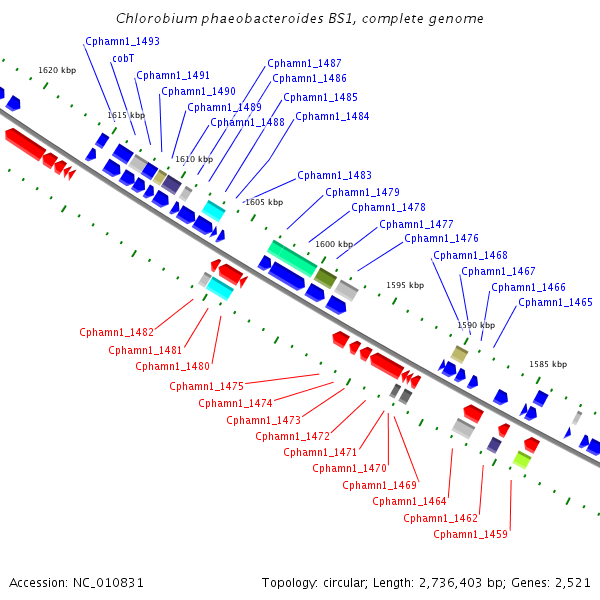 Chlorobium phaeobacteroides BS1, complete genome

Cphamn1_1493
cobT
Cphamn1_1491
Cphamn1_1490
Cphamn1_1489
Cphamn1_1488
Cphamn1_1487
Cphamn1_1486
Cphamn1_1485
Cphamn1_1484
Cphamn1_1483
Cphamn1_1479
Cphamn1_1478
Cphamn1_1477
Cphamn1_1476
Cphamn1_1468
Cphamn1_1467
Cphamn1_1466
Cphamn1_1465

1620 kbp
1615 kbp
1610 kbp
1605 kbp
1600 kbp
1595 kbp
1590 kbp
1585 kbp

Cphamn1_1482
Cphamn1_1481
Cphamn1_1480
Cphamn1_1475
Cphamn1_1474
Cphamn1_1473
Cphamn1_1472
Cphamn1_1471
Cphamn1_1470
Cphamn1_1469
Cphamn1_1464
Cphamn1_1462
Cphamn1_1459

Accession: NC_010831

Topology: circular; Length: 2,736,403 bp; Genes: 2,521